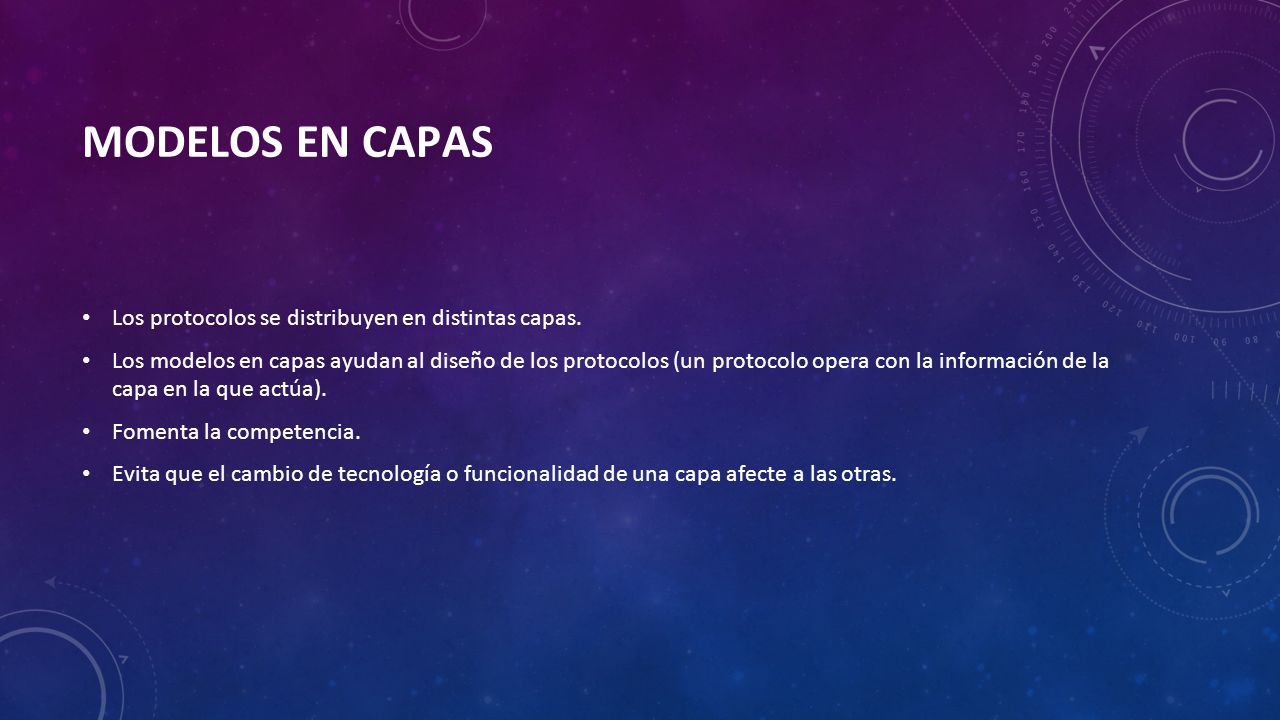 MODELOS EN CAPAS

• Los protocolos se distribuyen en distintas capas.

• Los modelos en capas ayudan al diseño de los protocolos (un protocolo opera con la información de la capa en la que actúa).

• Fomenta la competencia.

• Evita que el cambio de tecnología o funcionalidad de una capa afecte a las otras.